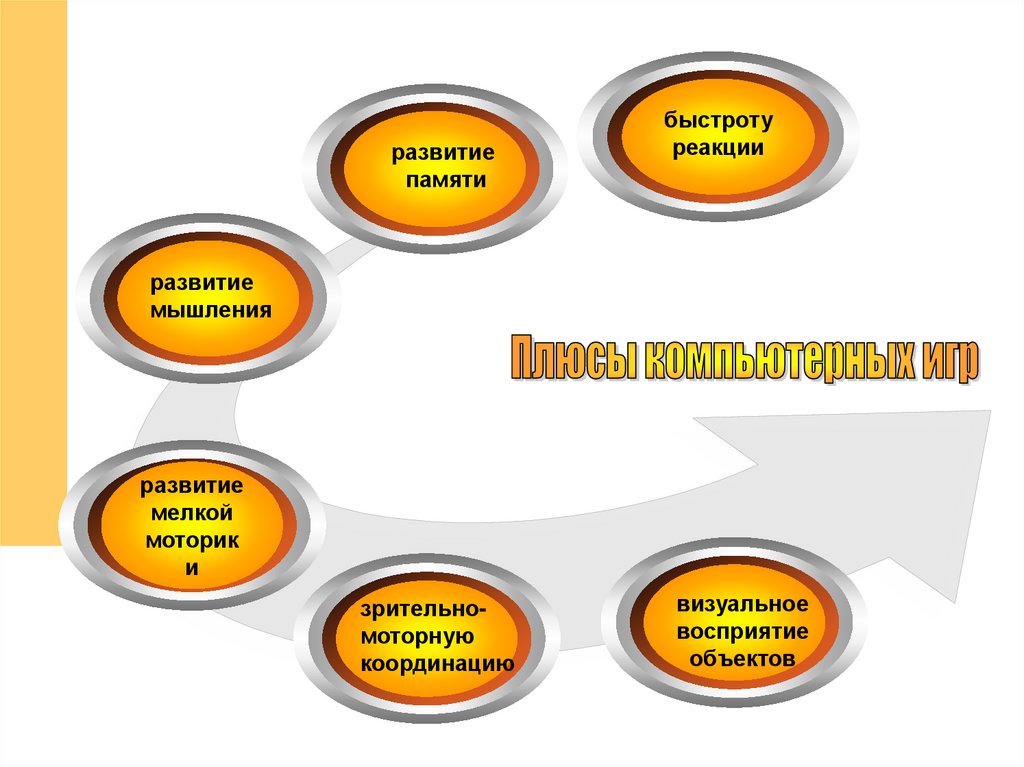 развитие памяти

быстроту реакции

развитие мышления

Плюсы компьютерных игр

развитие мелкой моторики

зрительно-моторную координацию

визуальное восприятие объектов